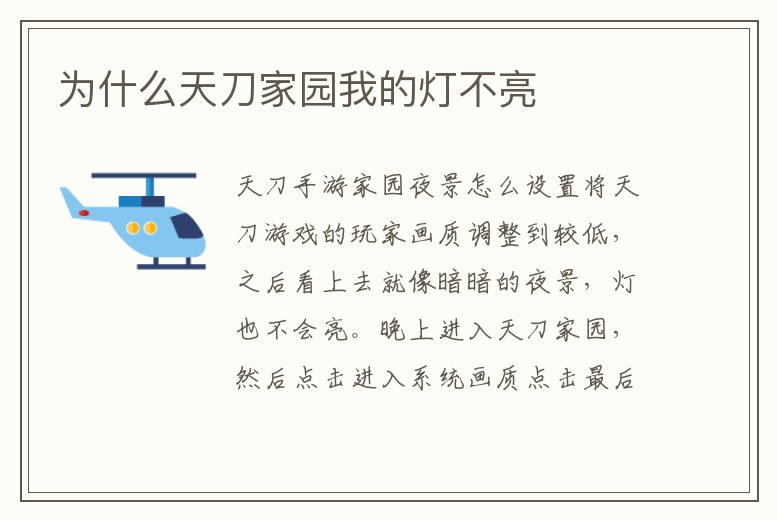 为什么天刀家园我的灯不亮

天刀手游家园夜景怎么设置将天刀游戏的玩家画质调整到较低，之后看上去就像暗暗的夜景，灯也不会亮。晚上进入天刀家园，然后点击进入系统画质点击最后